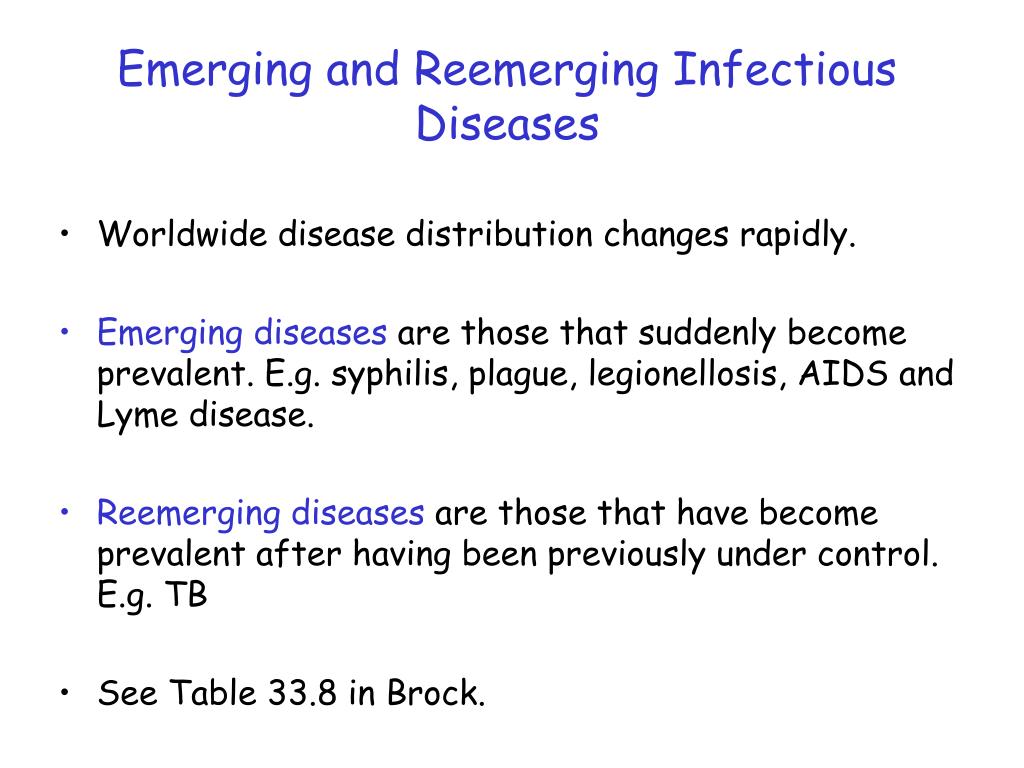 Emerging and Reemerging Infectious Diseases

• Worldwide disease distribution changes rapidly.

• Emerging diseases are those that suddenly become prevalent. E.g. syphilis, plague, legionellosis, AIDS and Lyme disease.

• Reemerging diseases are those that have become prevalent after having been previously under control. E.g. TB

• See Table 33.8 in Brock.